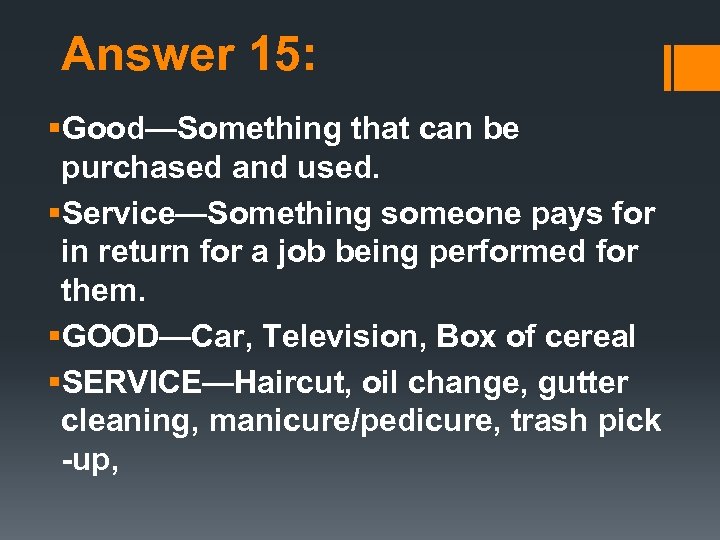 Answer 15:

▪Good—Something that can be purchased and used.

▪Service—Something someone pays for in return for a job being performed for them.

▪GOOD—Car, Television, Box of cereal

▪SERVICE—Haircut, oil change, gutter cleaning, manicure/pedicure, trash pick -up,